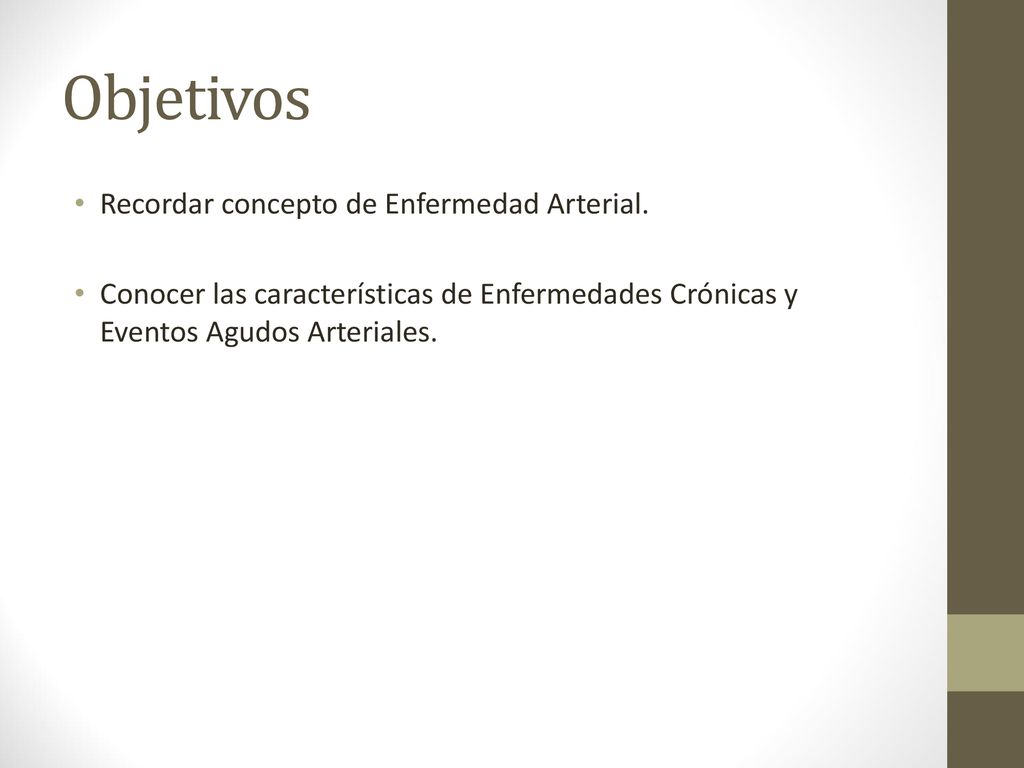 Objetivos

• Recordar concepto de Enfermedad Arterial.

• Conocer las características de Enfermedades Crónicas y Eventos Agudos Arteriales.